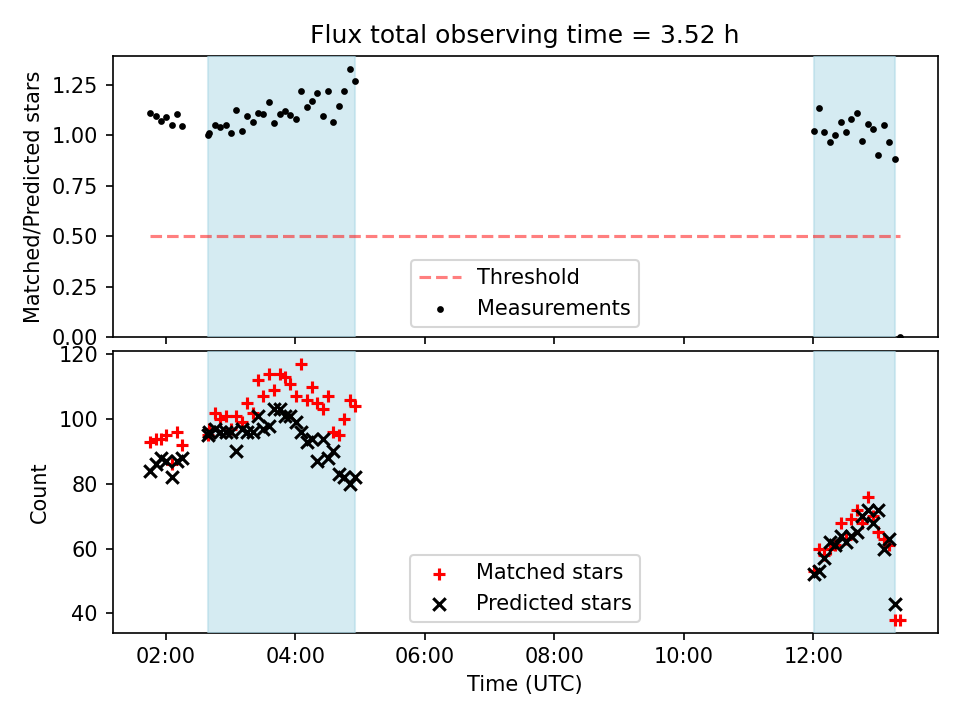 Flux total observing time = 3.52 h

Matched/Predicted stars

1.25
1.00
0.75
0.50
0.25
0.00

Threshold
Measurements

Count

120
100
80
60
40

Matched stars
Predicted stars

02:00
04:00
06:00
08:00
10:00
12:00

Time (UTC)